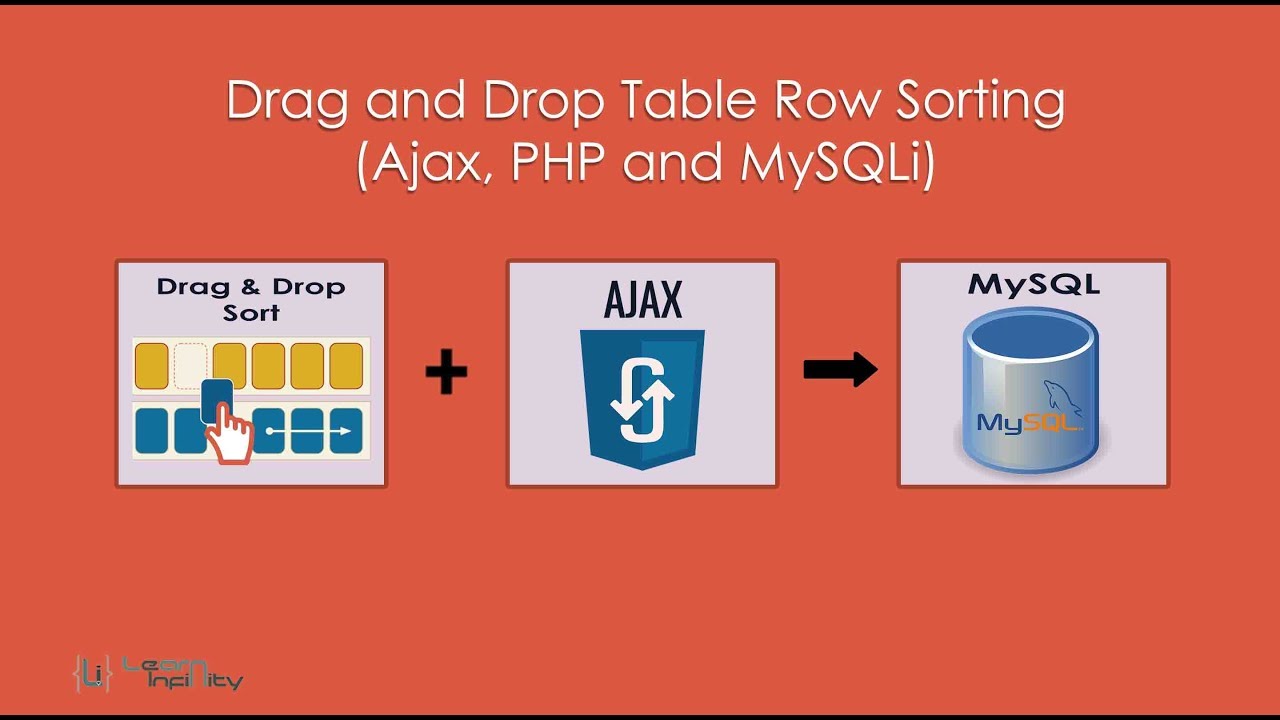 Drag and Drop Table Row Sorting
(Ajax, PHP and MySQLi)

Drag & Drop Sort

+

AJAX

MySQL

MySQL

{Li} Learn Infinity